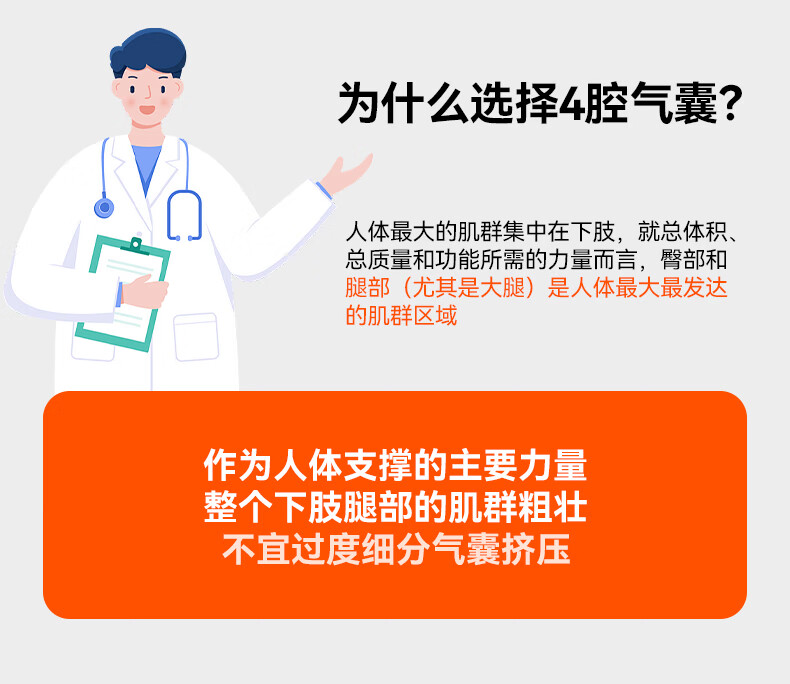 为什么选择4腔气囊？

人体最大的肌群集中在下肢，就总体积、总质量和功能所需的力量而言，臀部和腿部（尤其是大腿）是人体最大最发达的肌群区域

作为人体支撑的主要力量
整个下肢腿部的肌群粗壮
不宜过度细分气囊挤压